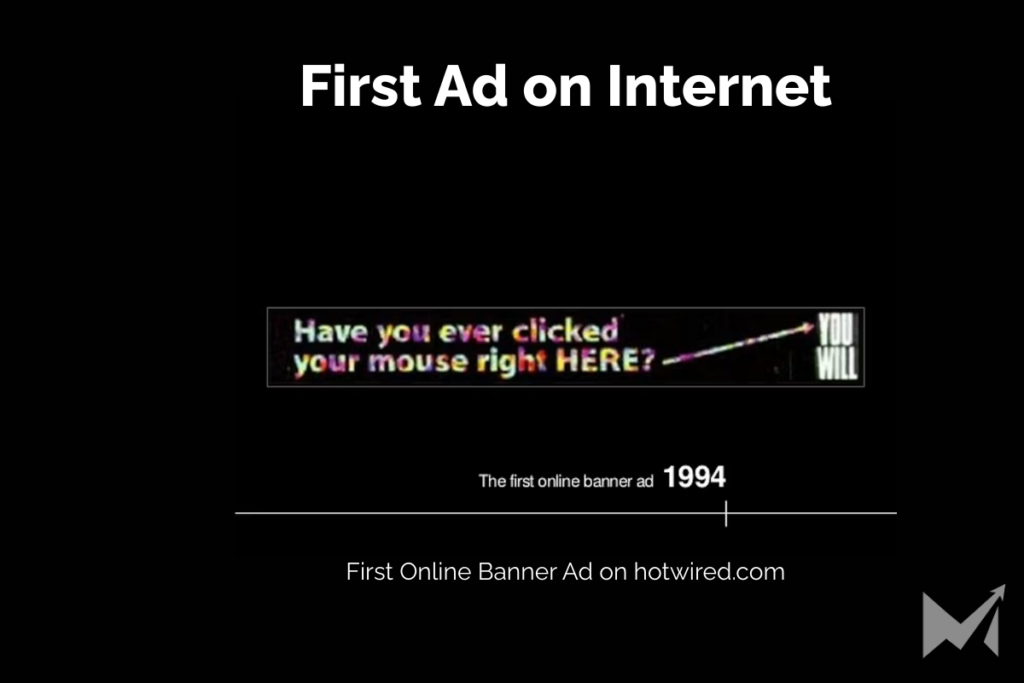 First Ad on Internet

Have you ever clicked your mouse right HERE?

YOU WILL

The first online banner ad 1994

First Online Banner Ad on hotwired.com